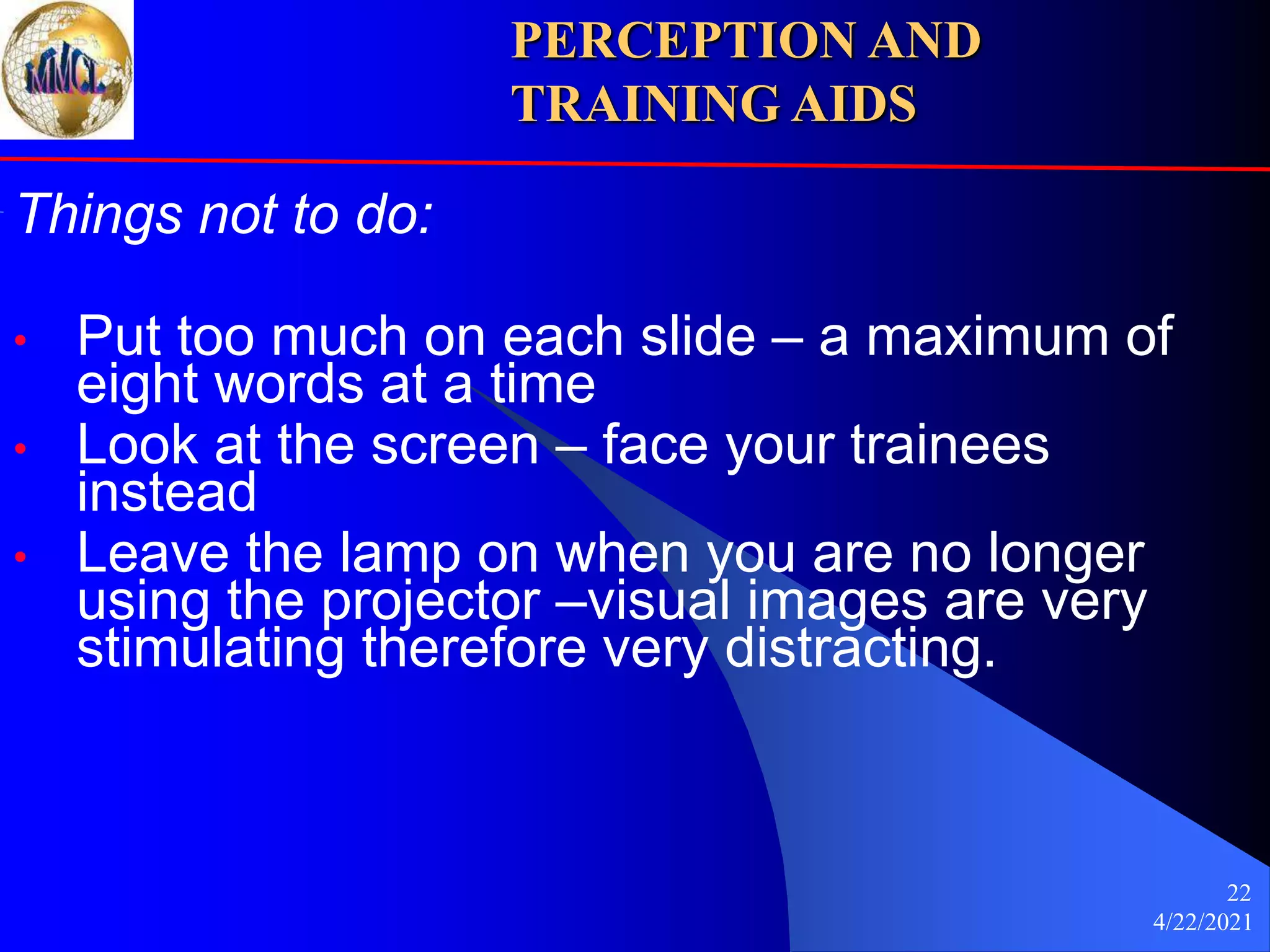 MMCL

PERCEPTION AND TRAINING AIDS

Things not to do:

• Put too much on each slide – a maximum of eight words at a time
• Look at the screen – face your trainees instead
• Leave the lamp on when you are no longer using the projector –visual images are very stimulating therefore very distracting.

22
4/22/2021